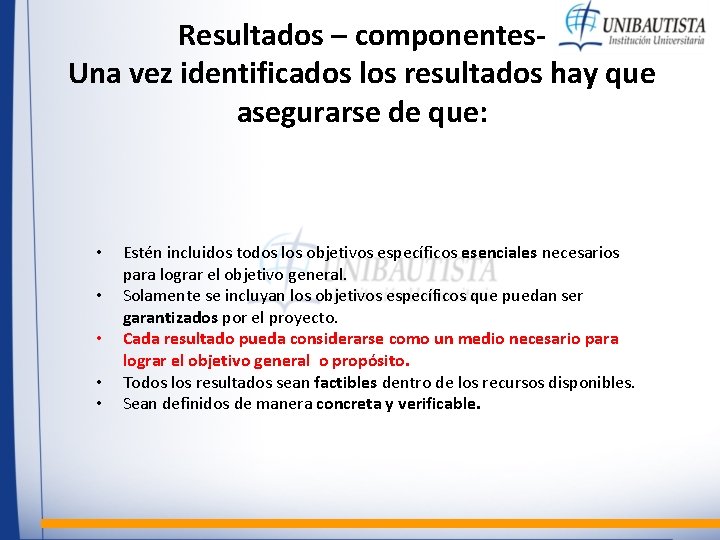 UNIBAUTISTA
Institución Universitaria

Resultados – componentes-
Una vez identificados los resultados hay que asegurarse de que:

UNIBAUTISTA

• Estén incluidos todos los objetivos específicos esenciales necesarios para lograr el objetivo general.
• Solamente se incluyan los objetivos específicos que puedan ser garantizados por el proyecto.
• Cada resultado pueda considerarse como un medio necesario para lograr el objetivo general o propósito.
• Todos los resultados sean factibles dentro de los recursos disponibles.
• Sean definidos de manera concreta y verificable.